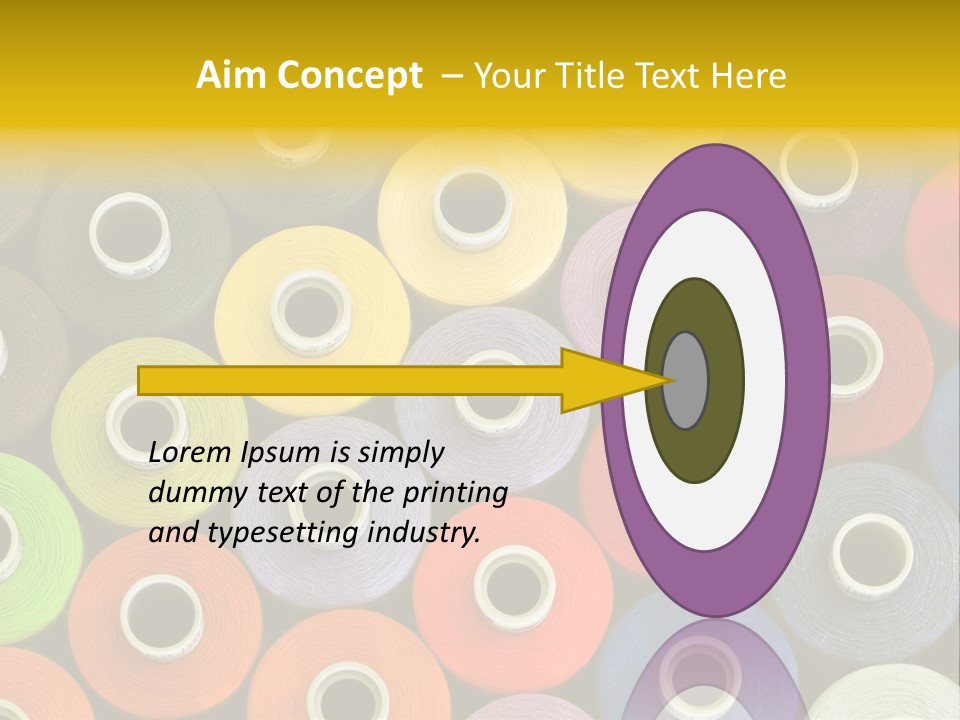 Aim Concept – Your Title Text Here

Lorem Ipsum is simply dummy text of the printing and typesetting industry.